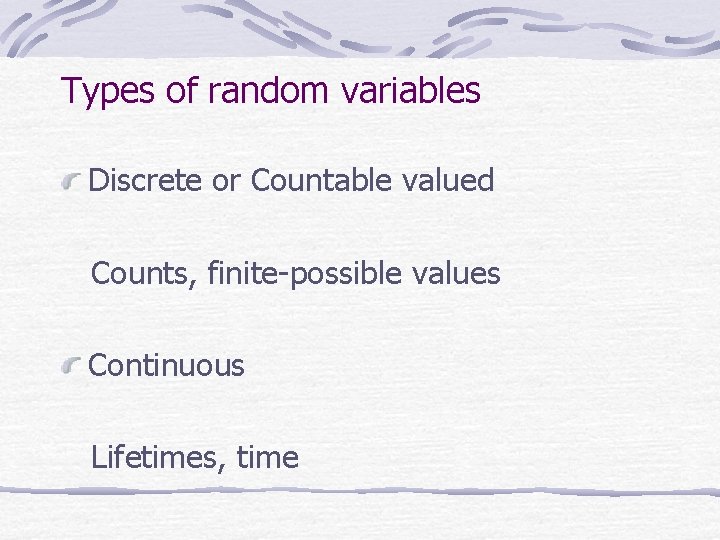 Types of random variables

Discrete or Countable valued

Counts, finite-possible values

Continuous

Lifetimes, time